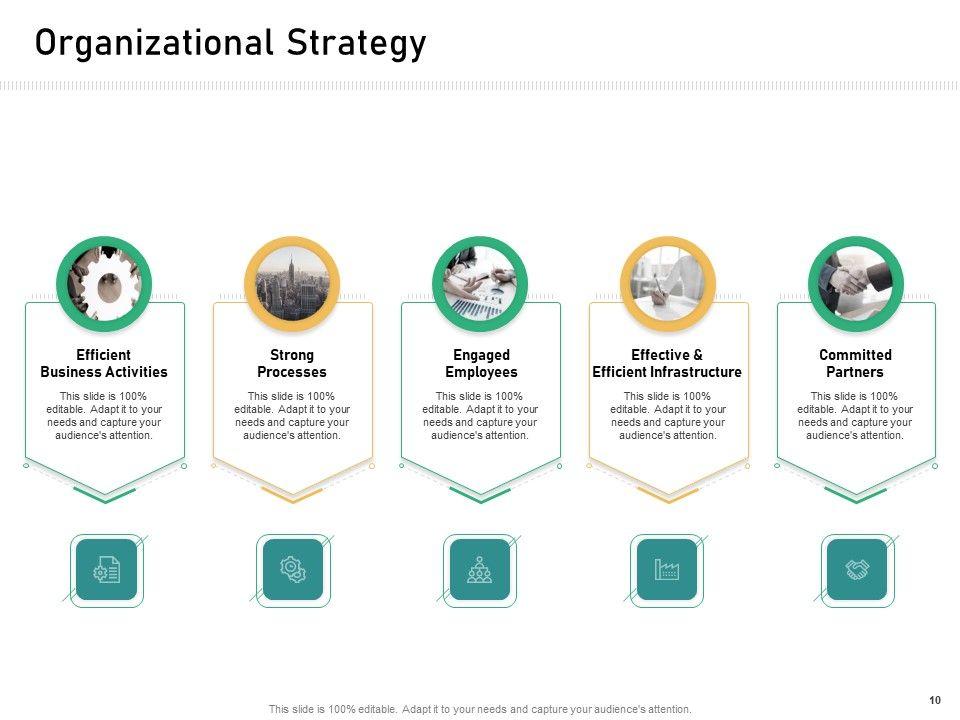 Organizational Strategy

Efficient Business Activities

This slide is 100% editable. Adapt it to your needs and capture your audience's attention.

Strong Processes

This slide is 100% editable. Adapt it to your needs and capture your audience's attention.

Engaged Employees

This slide is 100% editable. Adapt it to your needs and capture your audience's attention.

Effective & Efficient Infrastructure

This slide is 100% editable. Adapt it to your needs and capture your audience's attention.

Committed Partners

This slide is 100% editable. Adapt it to your needs and capture your audience's attention.

This slide is 100% editable. Adapt it to your needs and capture your audience's attention.

10